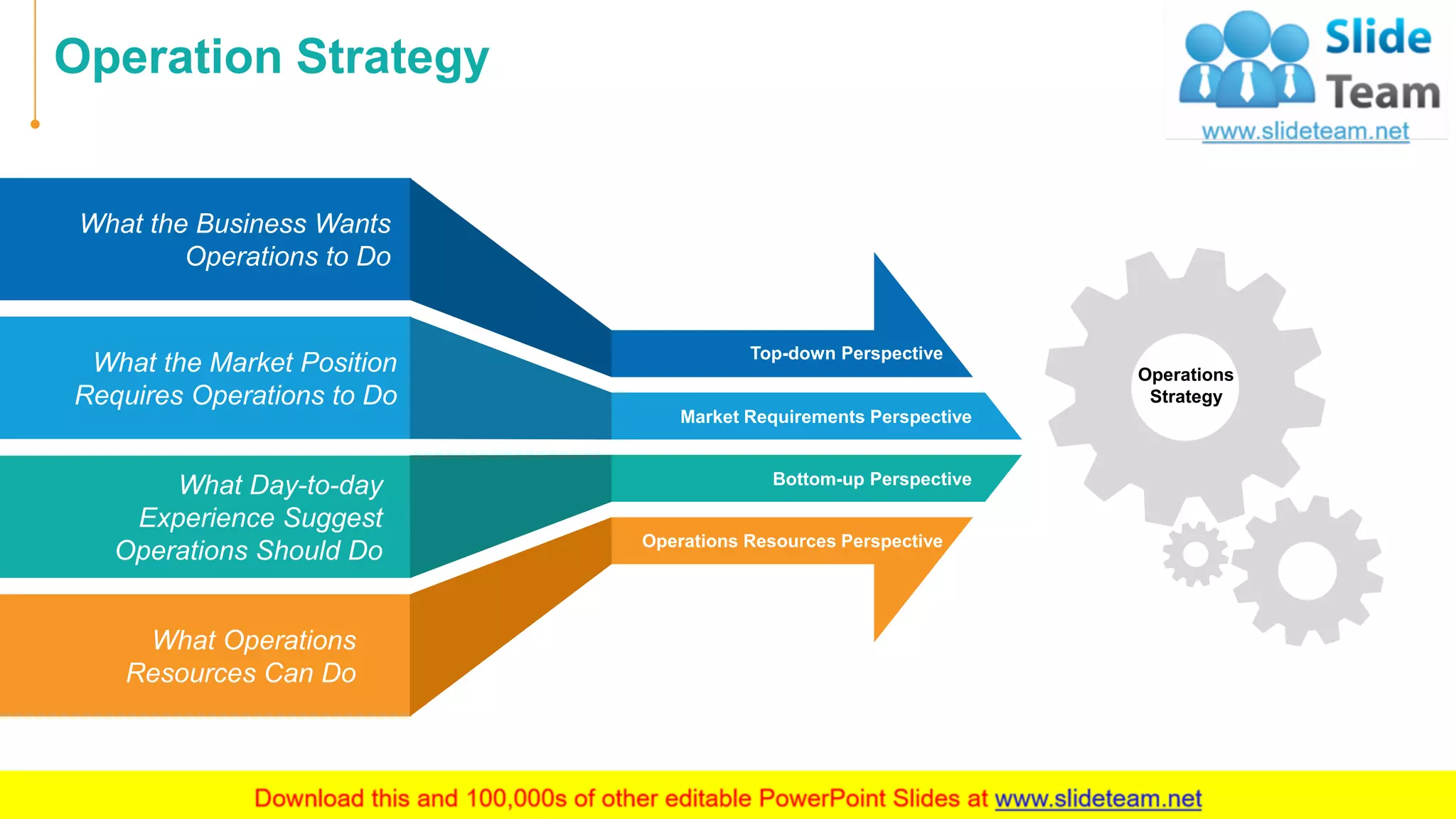 Operation Strategy

Slide Team
www.slideteam.net

What the Business Wants Operations to Do

What the Market Position Requires Operations to Do

What Day-to-day Experience Suggest Operations Should Do

What Operations Resources Can Do

Top-down Perspective

Market Requirements Perspective

Bottom-up Perspective

Operations Resources Perspective

Operations Strategy

Download this and 100,000s of other editable PowerPoint Slides at www.slideteam.net